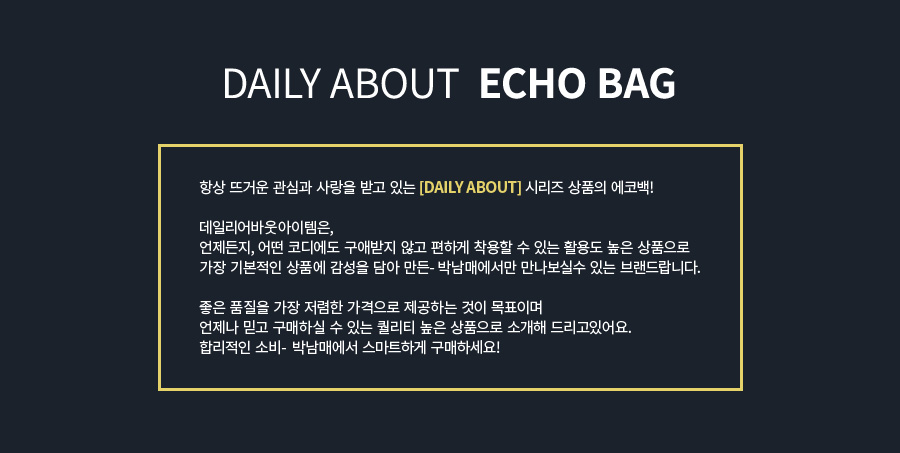 DAILY ABOUT ECHO BAG

항상 뜨거운 관심과 사랑을 받고 있는 [DAILY ABOUT] 시리즈 상품의 에코백!

데일리어바웃아이템은,
언제든지, 어떤 코디에도 구애받지 않고 편하게 착용할 수 있는 활용도 높은 상품으로
가장 기본적인 상품에 감성을 담아 만든- 박남매에서만 만나보실수 있는 브랜드랍니다.

좋은 품질을 가장 저렴한 가격으로 제공하는 것이 목표이며
언제나 믿고 구매하실 수 있는 퀄리티 높은 상품으로 소개해 드리고있어요.
합리적인 소비- 박남매에서 스마트하게 구매하세요!